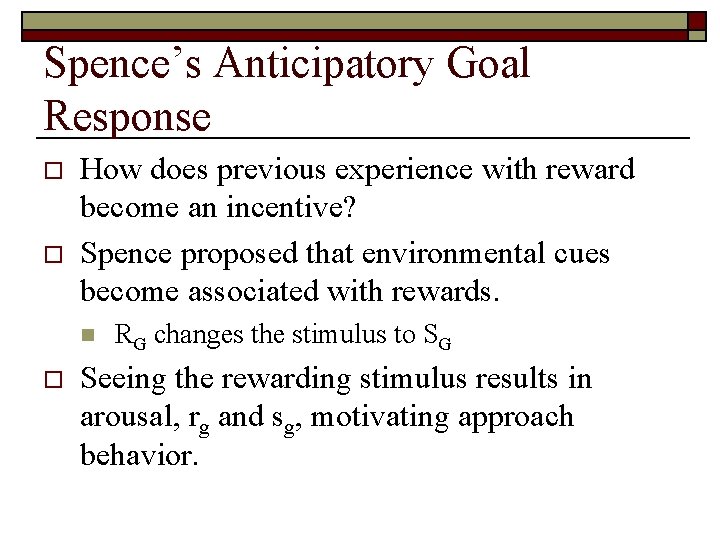 Spence's Anticipatory Goal Response

How does previous experience with reward become an incentive?

Spence proposed that environmental cues become associated with rewards.

$R_G$ changes the stimulus to $S_G$

Seeing the rewarding stimulus results in arousal, $r_g$ and $s_g$, motivating approach behavior.